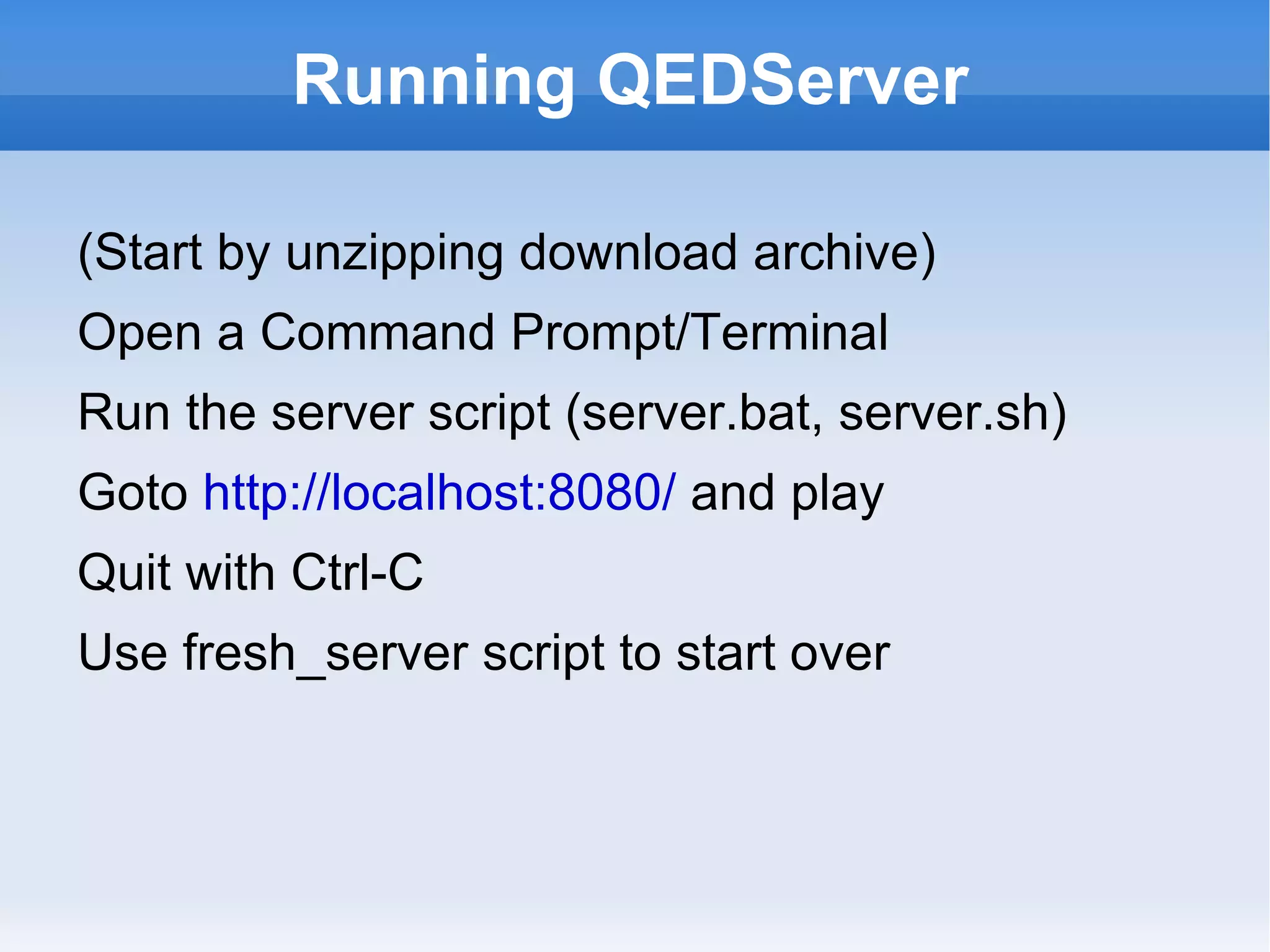 Running QEDServer

(Start by unzipping download archive)

Open a Command Prompt/Terminal

Run the server script (server.bat, server.sh)

Goto http://localhost:8080/ and play

Quit with Ctrl-C

Use fresh_server script to start over